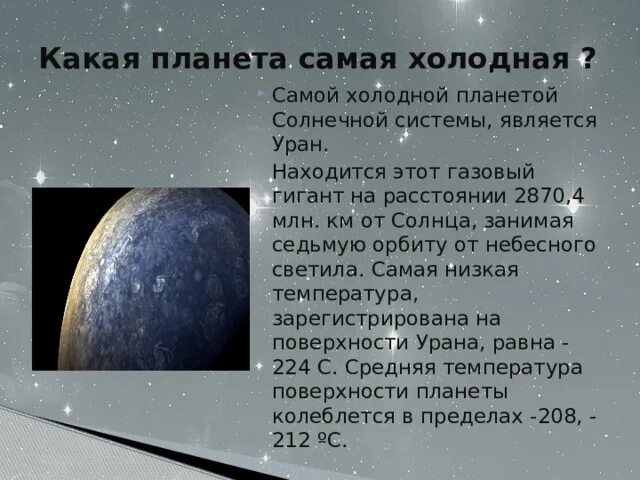 Какая планета самая холодная ?

Самой холодной планетой Солнечной системы, является Уран.

Находится этот газовый гигант на расстоянии 2870,4 млн. км от Солнца, занимая седьмую орбиту от небесного светила. Самая низкая температура, зарегистрирована на поверхности Урана, равна - 224 С. Средняя температура поверхности планеты колеблется в пределах -208, - 212 ºС.